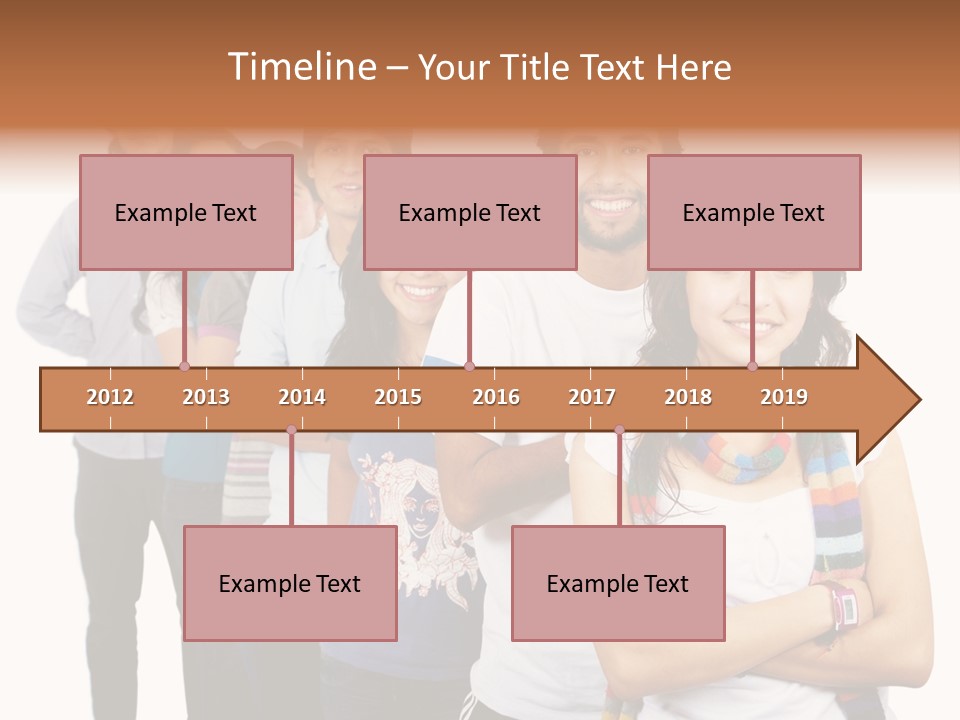 Timeline – Your Title Text Here

Example Text

Example Text

Example Text

2012 2013 2014 2015 2016 2017 2018 2019

Example Text

Example Text